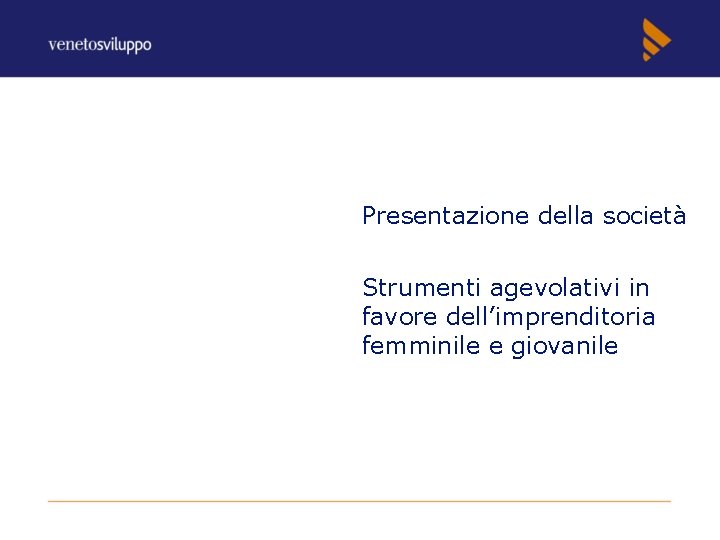 venetosviluppo

Presentazione della società

Strumenti agevolativi in favore dell’imprenditoria femminile e giovanile